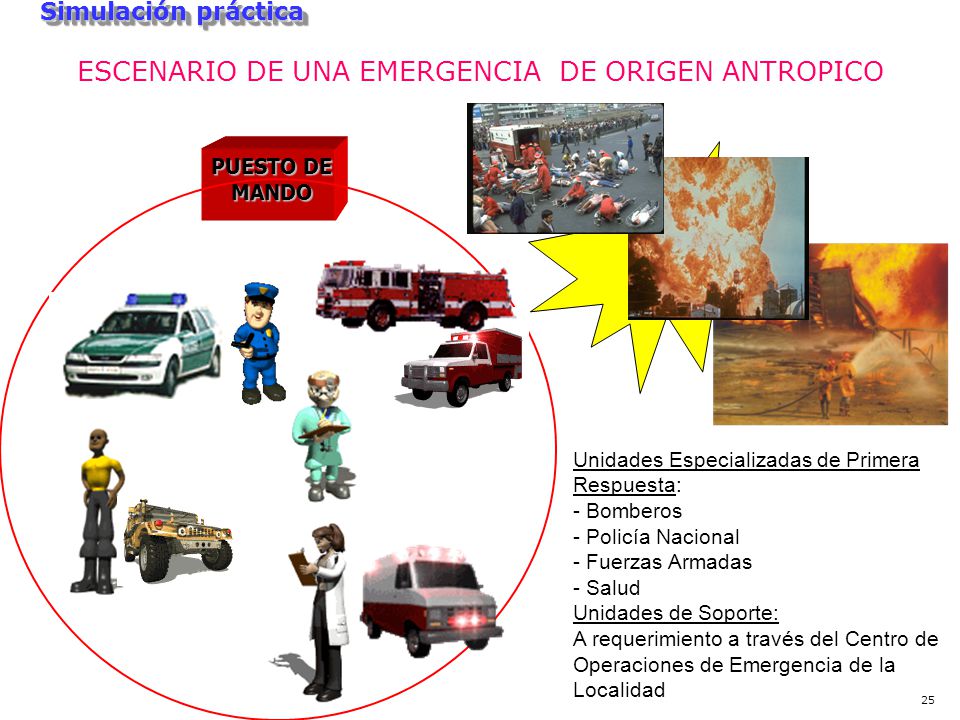 Simulación práctica

ESCENARIO DE UNA EMERGENCIA DE ORIGEN ANTROPICO

PUESTO DE MANDO

Unidades Especializadas de Primera Respuesta:
- Bomberos
- Policía Nacional
- Fuerzas Armadas
- Salud
Unidades de Soporte:
A requerimiento a través del Centro de Operaciones de Emergencia de la Localidad

25